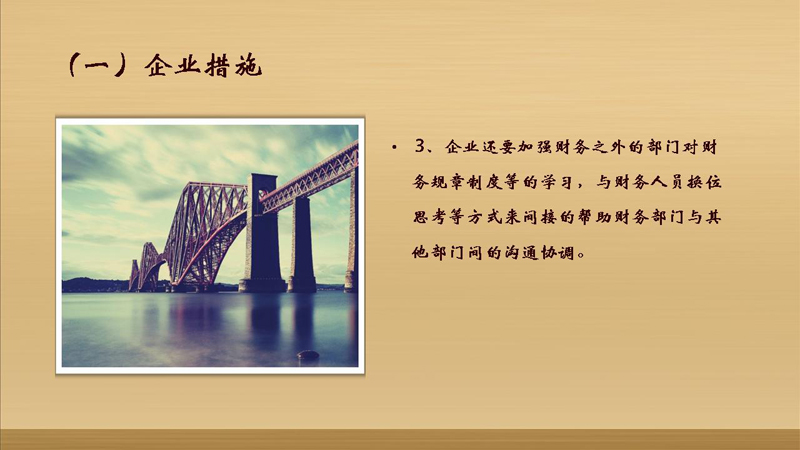 （一）企业措施

• 3、企业还要加强财务之外的部门对财务规章制度等的学习，与财务人员换位思考等方式来间接的帮助财务部门与其他部门间的沟通协调。